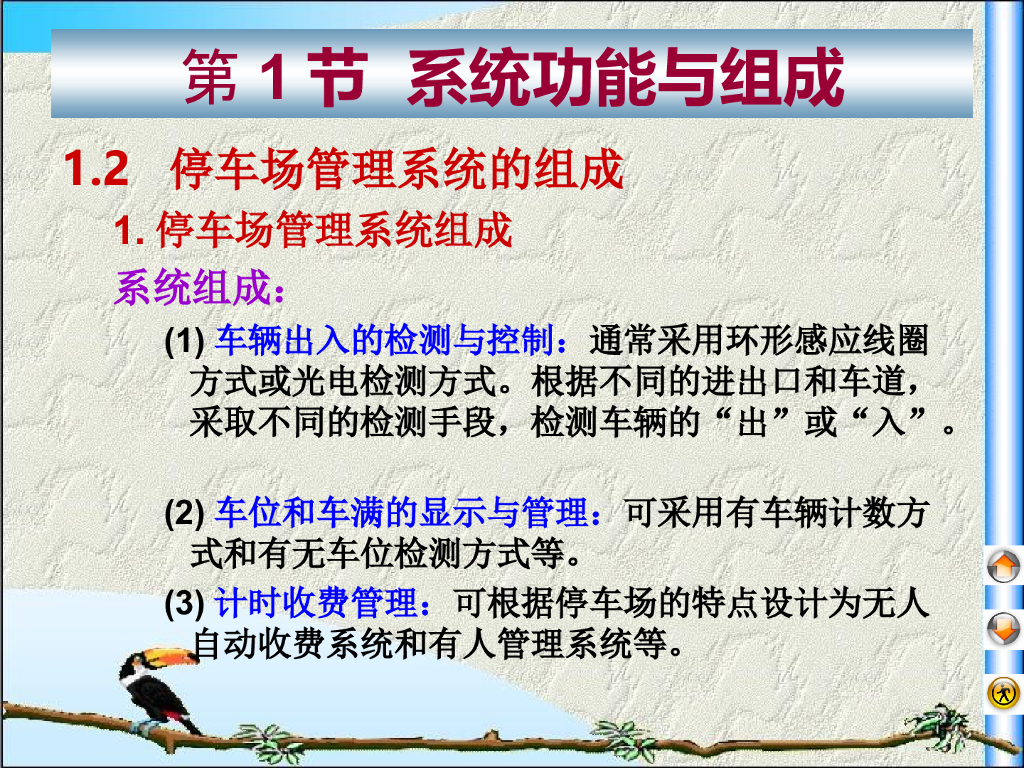 第 1 节 系统功能与组成

1.2 停车场管理系统的组成

1. 停车场管理系统组成

系统组成：

(1) 车辆出入的检测与控制：通常采用环形感应线圈方式或光电检测方式。根据不同的进出口和车道，采取不同的检测手段，检测车辆的“出”或“入”。

(2) 车位和车满的显示与管理：可采用有车辆计数方式和有无车位检测方式等。

(3) 计时收费管理：可根据停车场的特点设计为无人自动收费系统和有人管理系统等。